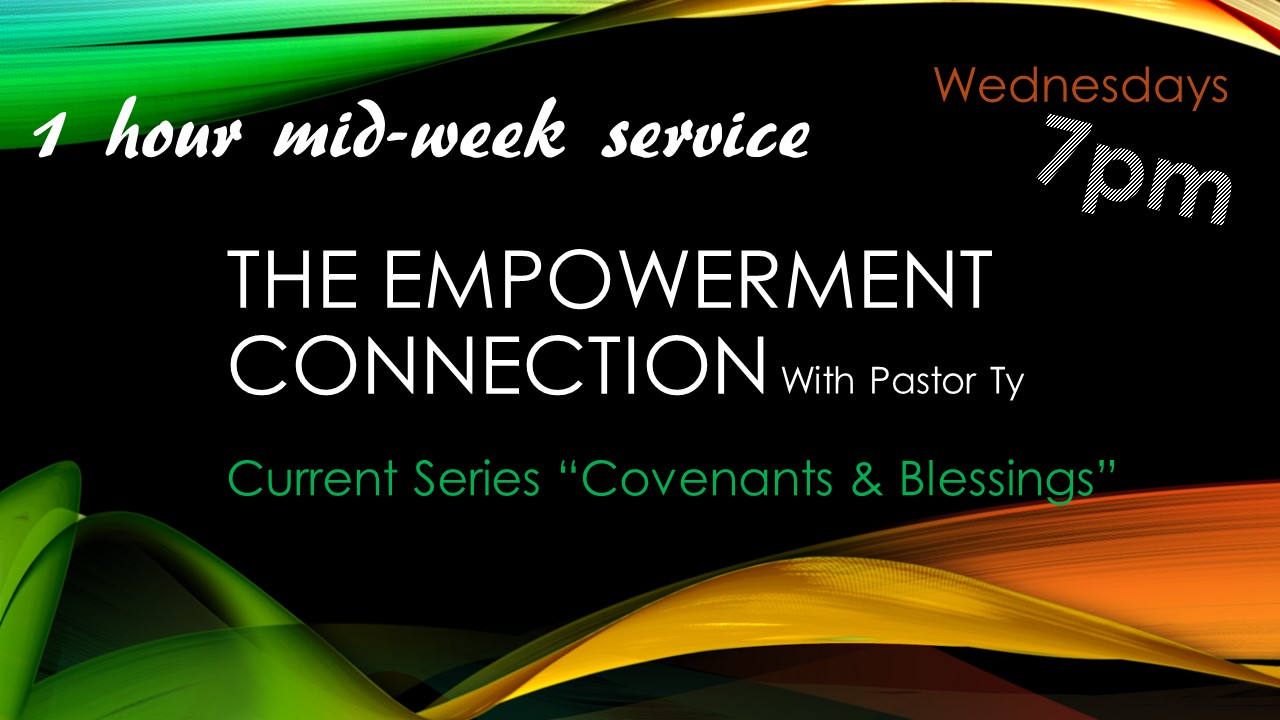 1 hour mid-week service

Wednesdays
7pm

THE EMPOWERMENT CONNECTION With Pastor Ty

Current Series “Covenants & Blessings”